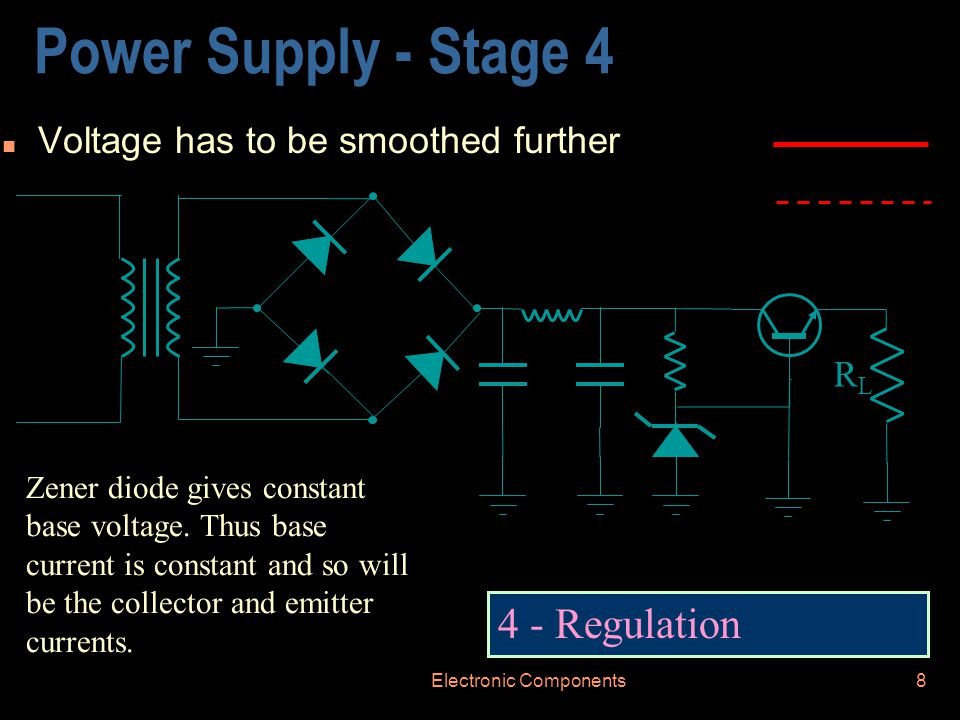 Power Supply - Stage 4

Voltage has to be smoothed further

$R_L$

Zener diode gives constant base voltage. Thus base current is constant and so will be the collector and emitter currents.

4 - Regulation

Electronic Components

8